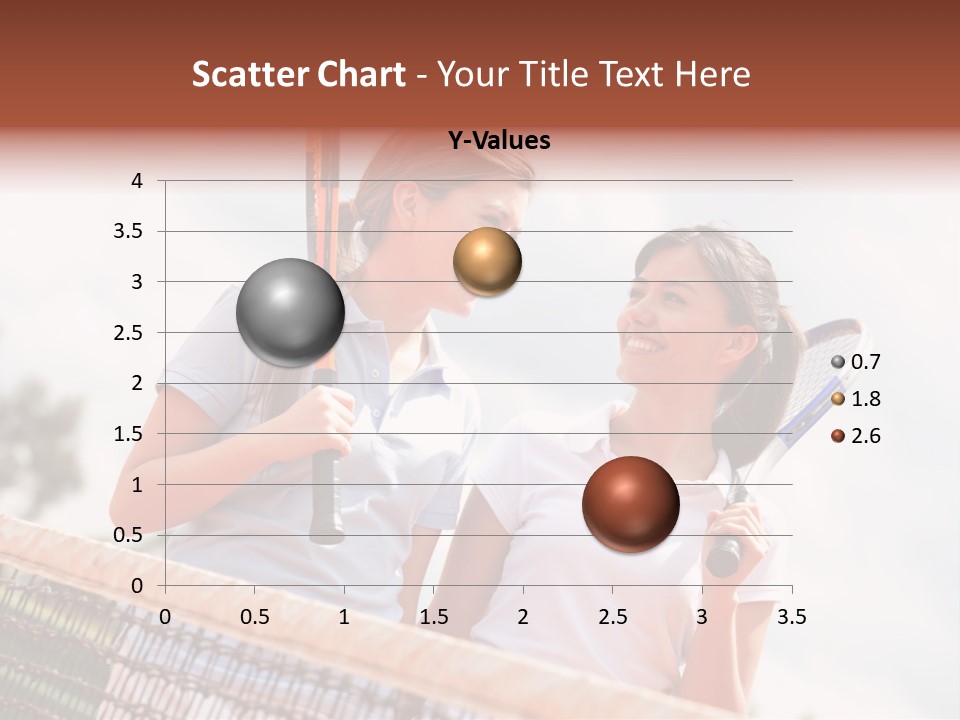 Scatter Chart - Your Title Text Here

Y-Values

4
3.5
3
2.5
2
1.5
1
0.5
0

0 0.5 1 1.5 2 2.5 3 3.5

0.7
1.8
2.6